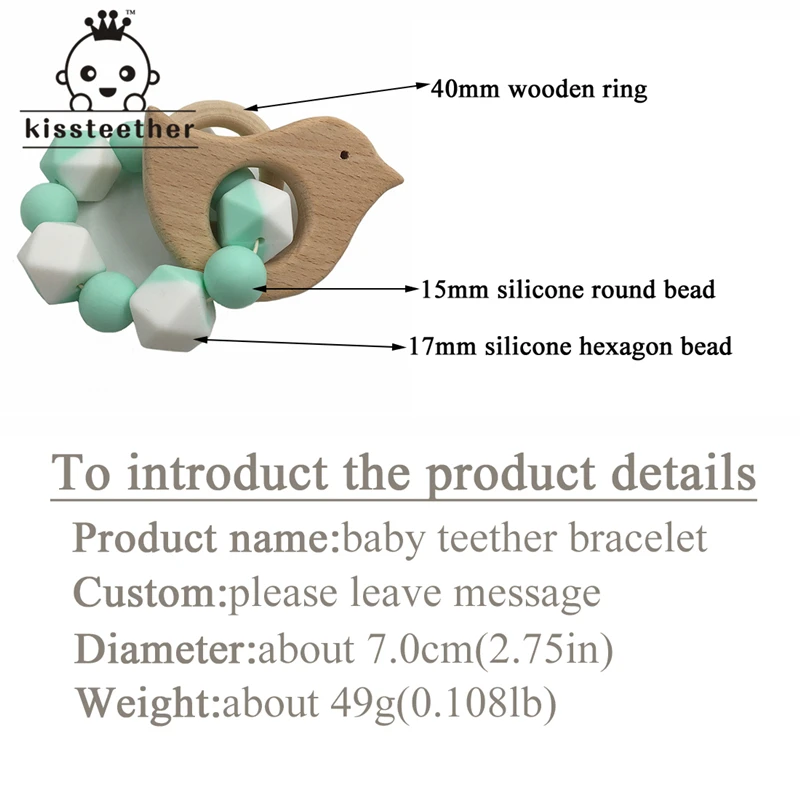 ™
kissteether

40mm wooden ring

15mm silicone round bead

17mm silicone hexagon bead

To introduct the product details

Product name:baby teether bracelet
Custom:please leave message
Diameter:about 7.0cm(2.75in)
Weight:about 49g(0.108lb)